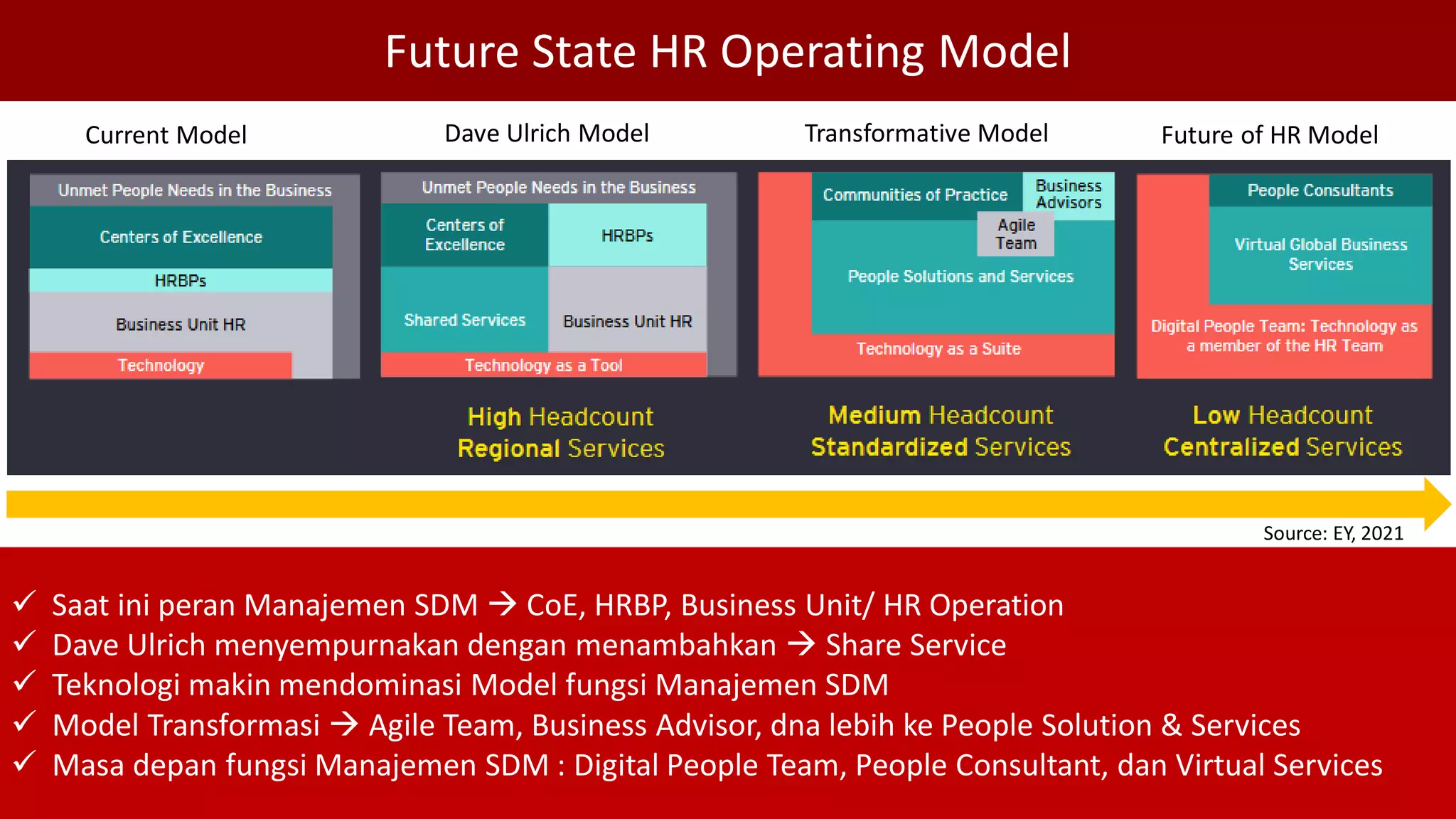 Future State HR Operating Model

Current Model

Unmet People Needs in the Business

Centers of Excellence

HRBPs

Business Unit HR

Technology

Dave Ulrich Model

Unmet People Needs in the Business

Centers of Excellence

HRBPs

Shared Services

Business Unit HR

Technology as a Tool

High Headcount
Regional Services

Transformative Model

Communities of Practice

Business Advisors

Agile Team

People Solutions and Services

Technology as a Suite

Medium Headcount
Standardized Services

Future of HR Model

People Consultants

Virtual Global Business Services

Digital People Team: Technology as a member of the HR Team

Low Headcount
Centralized Services

Source: EY, 2021

✓ Saat ini peran Manajemen SDM → CoE, HRBP, Business Unit/ HR Operation
✓ Dave Ulrich menyempurnakan dengan menambahkan → Share Service
✓ Teknologi makin mendominasi Model fungsi Manajemen SDM
✓ Model Transformasi → Agile Team, Business Advisor, dna lebih ke People Solution & Services
✓ Masa depan fungsi Manajemen SDM : Digital People Team, People Consultant, dan Virtual Services